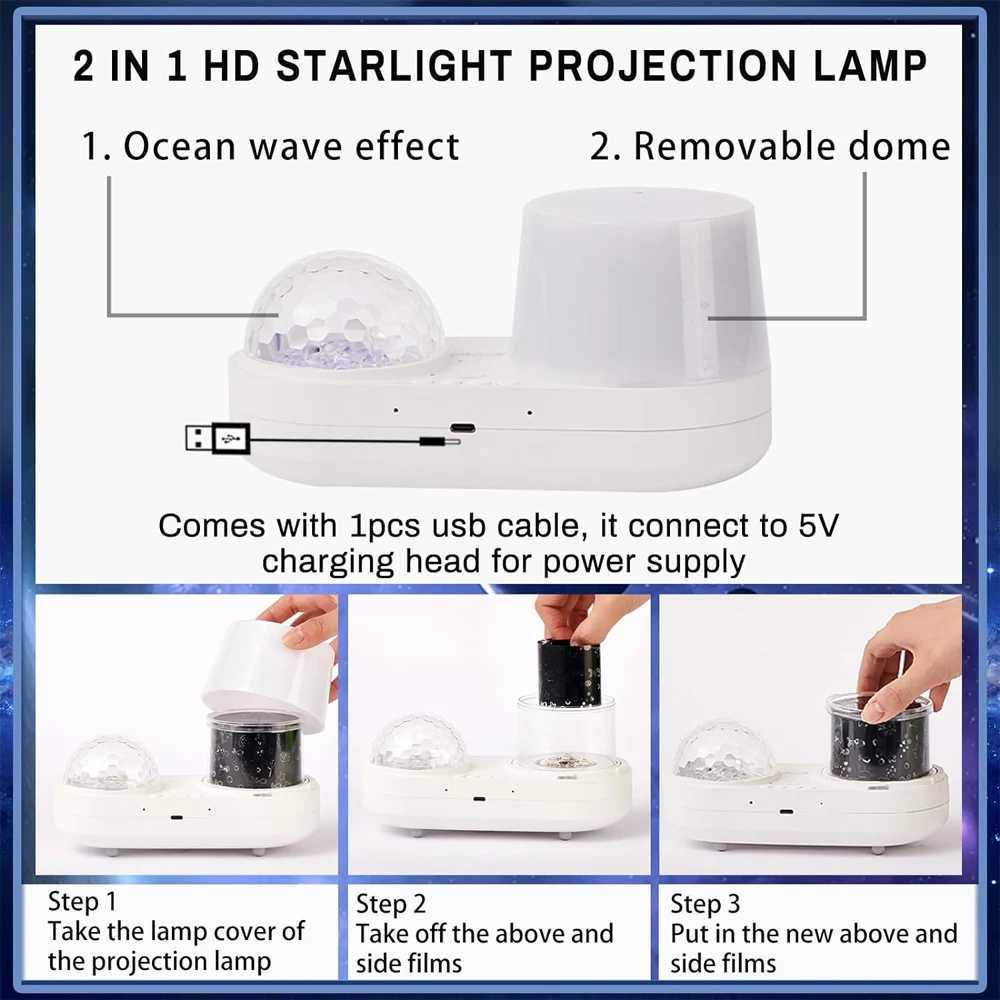 2 IN 1 HD STARLIGHT PROJECTION LAMP

1. Ocean wave effect

2. Removable dome

Comes with 1pcs usb cable, it connect to 5V charging head for power supply

Step 1
Take the lamp cover of the projection lamp

Step 2
Take off the above and side films

Step 3
Put in the new above and side films